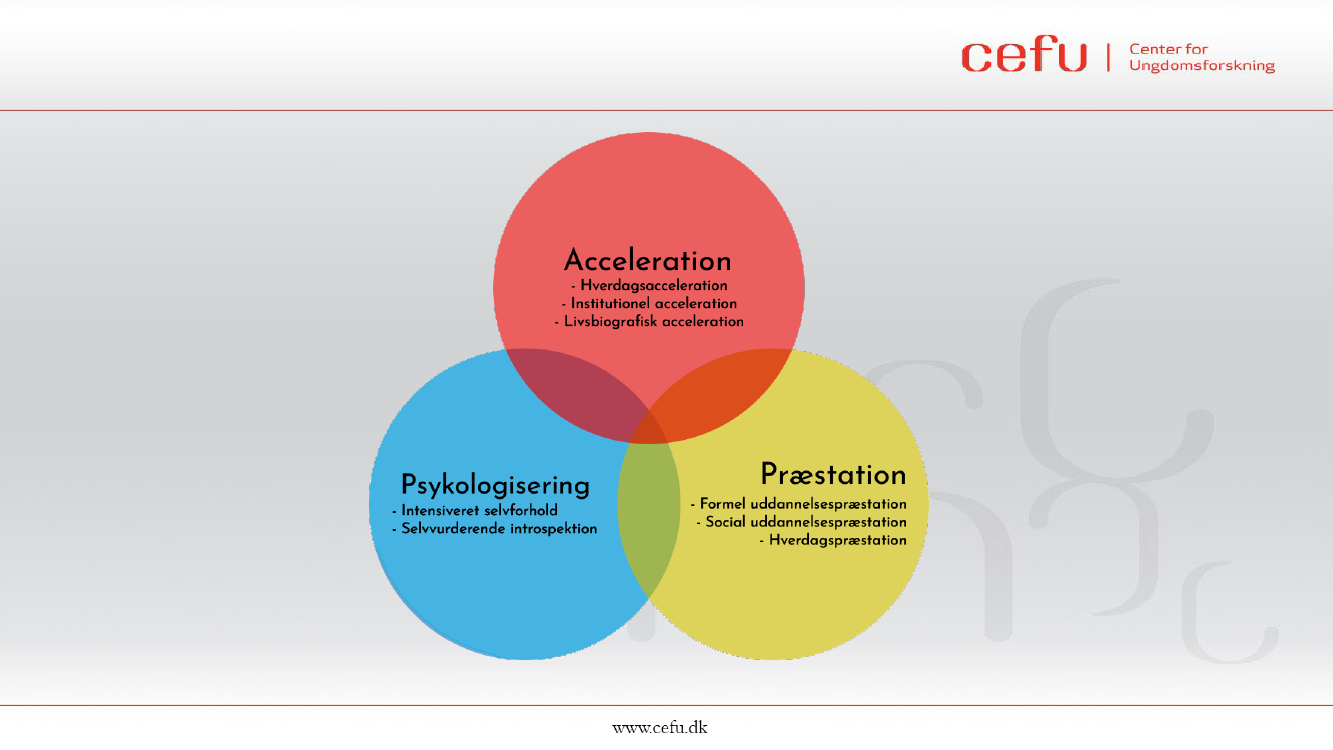 cefu | Center for Ungdomsforskning

Acceleration
- Hverdagsacceleration
- Institutionel acceleration
- Livsbiografisk acceleration

Psykologisering
- Intensiveret selvforhold
- Selvvurderende introspektion

Præstation
- Formel uddannelsespræstation
- Social uddannelsespræstation
- Hverdagspræstation

www.cefu.dk